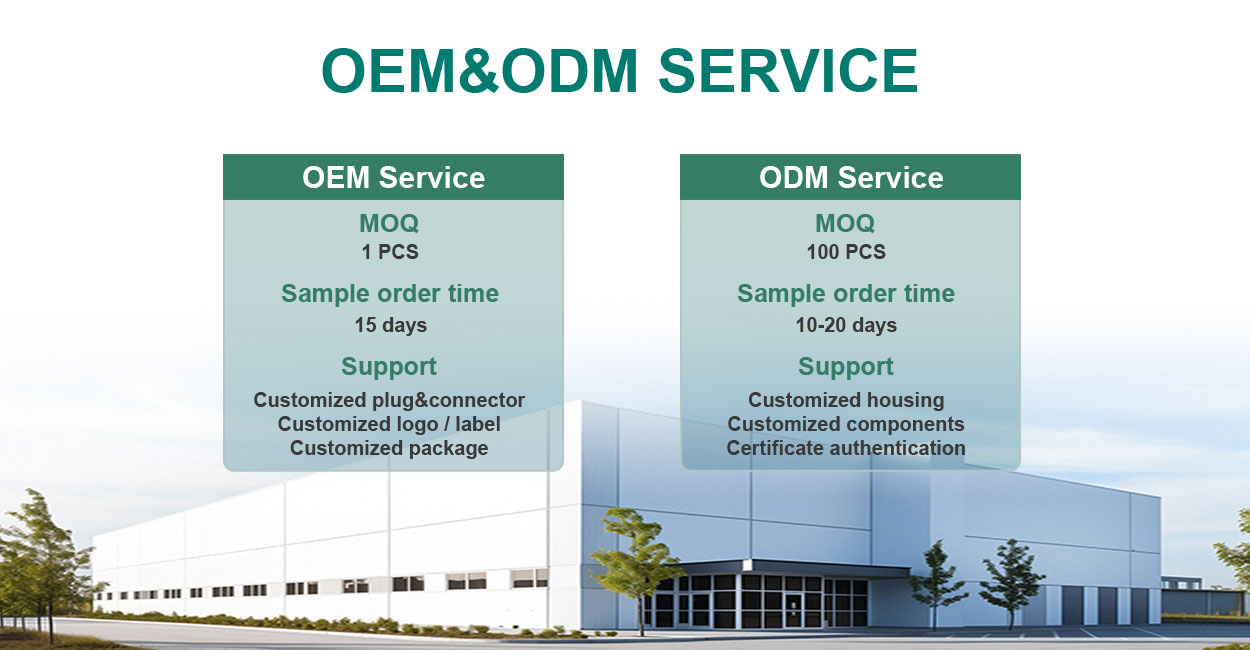 OEM&ODM SERVICE

OEM Service

MOQ
1 PCS

Sample order time
15 days

Support
Customized plug&connector
Customized logo / label
Customized package

ODM Service

MOQ
100 PCS

Sample order time
10-20 days

Support
Customized housing
Customized components
Certificate authentication